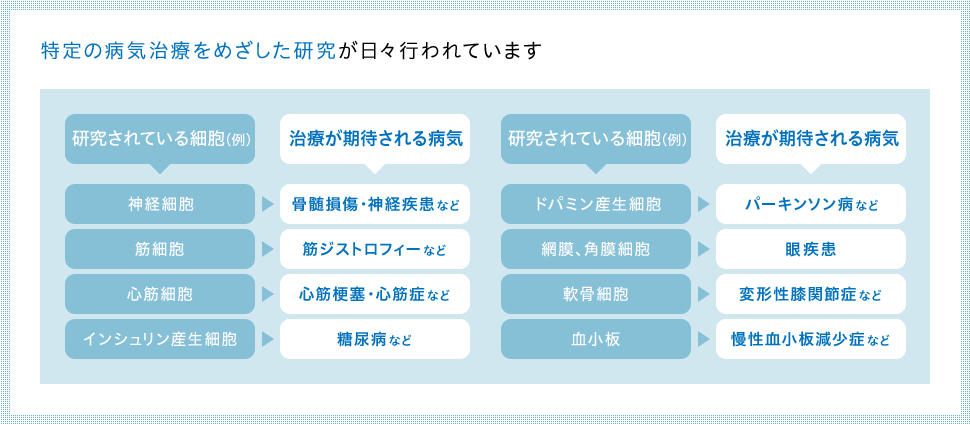 特定の病気治療をめざした研究が日々行われています

| 研究されている細胞(例) | 治療が期待される病気 |
|---|---|
| 神経細胞 | 骨髄損傷・神経疾患など |
| 筋細胞 | 筋ジストロフィーなど |
| 心筋細胞 | 心筋梗塞・心筋症など |
| インシュリン産生細胞 | 糖尿病など |

| 研究されている細胞(例) | 治療が期待される病気 |
|---|---|
| ドパミン産生細胞 | パーキンソン病など |
| 網膜、角膜細胞 | 眼疾患 |
| 軟骨細胞 | 変形性膝関節症など |
| 血小板 | 慢性血小板減少症など |